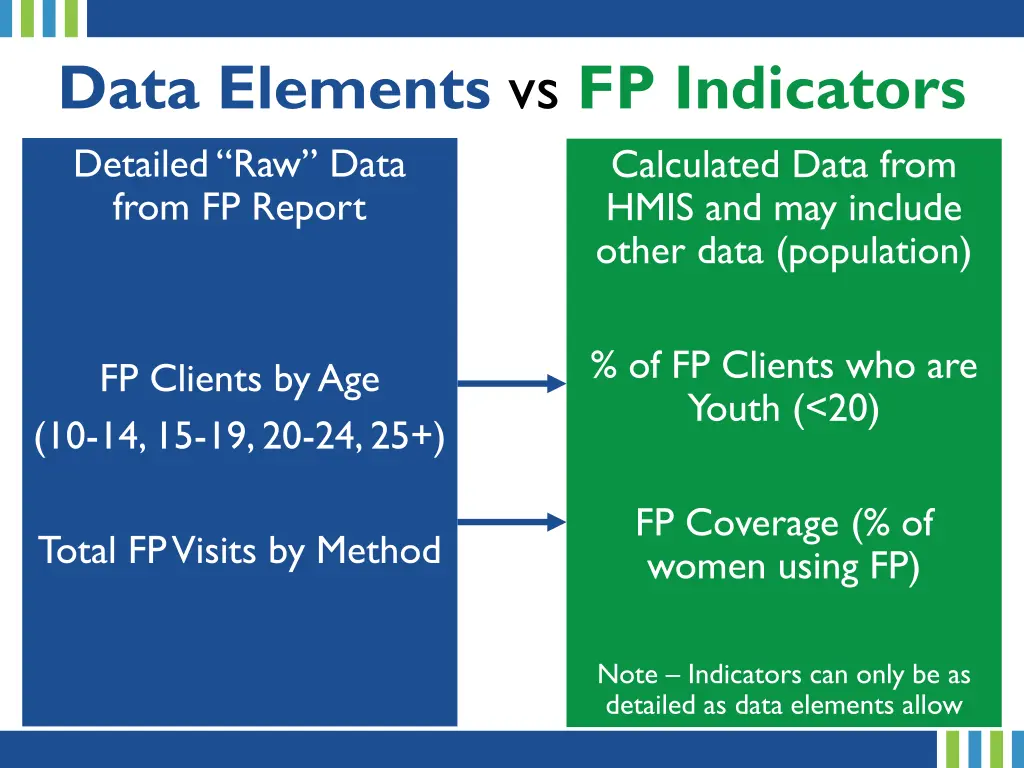 Data Elements vs FP Indicators

Detailed "Raw" Data from FP Report

FP Clients by Age
(10-14, 15-19, 20-24, 25+)

Total FP Visits by Method

Calculated Data from HMIS and may include other data (population)

% of FP Clients who are Youth (<20)

FP Coverage (% of women using FP)

Note – Indicators can only be as detailed as data elements allow